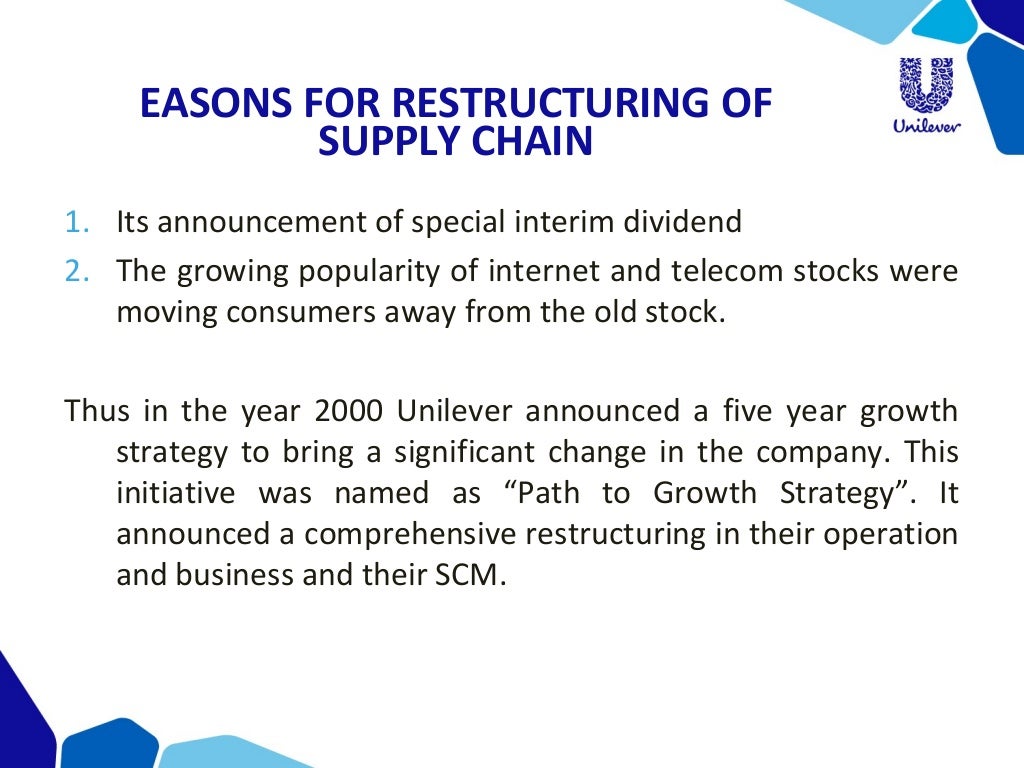 EASONS FOR RESTRUCTURING OF SUPPLY CHAIN

Unilever

1. Its announcement of special interim dividend
2. The growing popularity of internet and telecom stocks were moving consumers away from the old stock.

Thus in the year 2000 Unilever announced a five year growth strategy to bring a significant change in the company. This initiative was named as “Path to Growth Strategy”. It announced a comprehensive restructuring in their operation and business and their SCM.